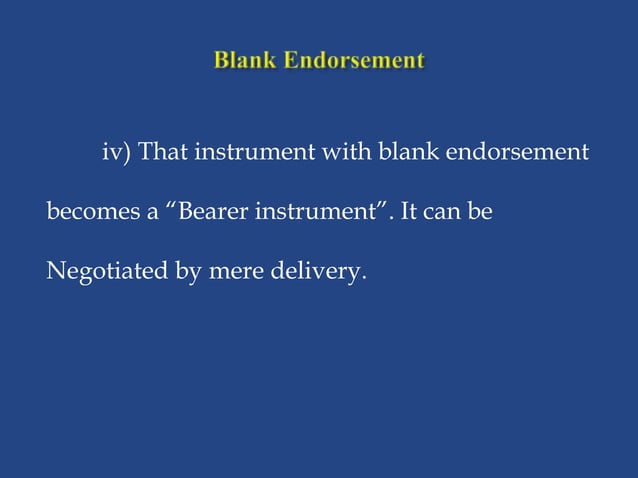 Blank Endorsement

iv) That instrument with blank endorsement becomes a “Bearer instrument”. It can be Negotiated by mere delivery.